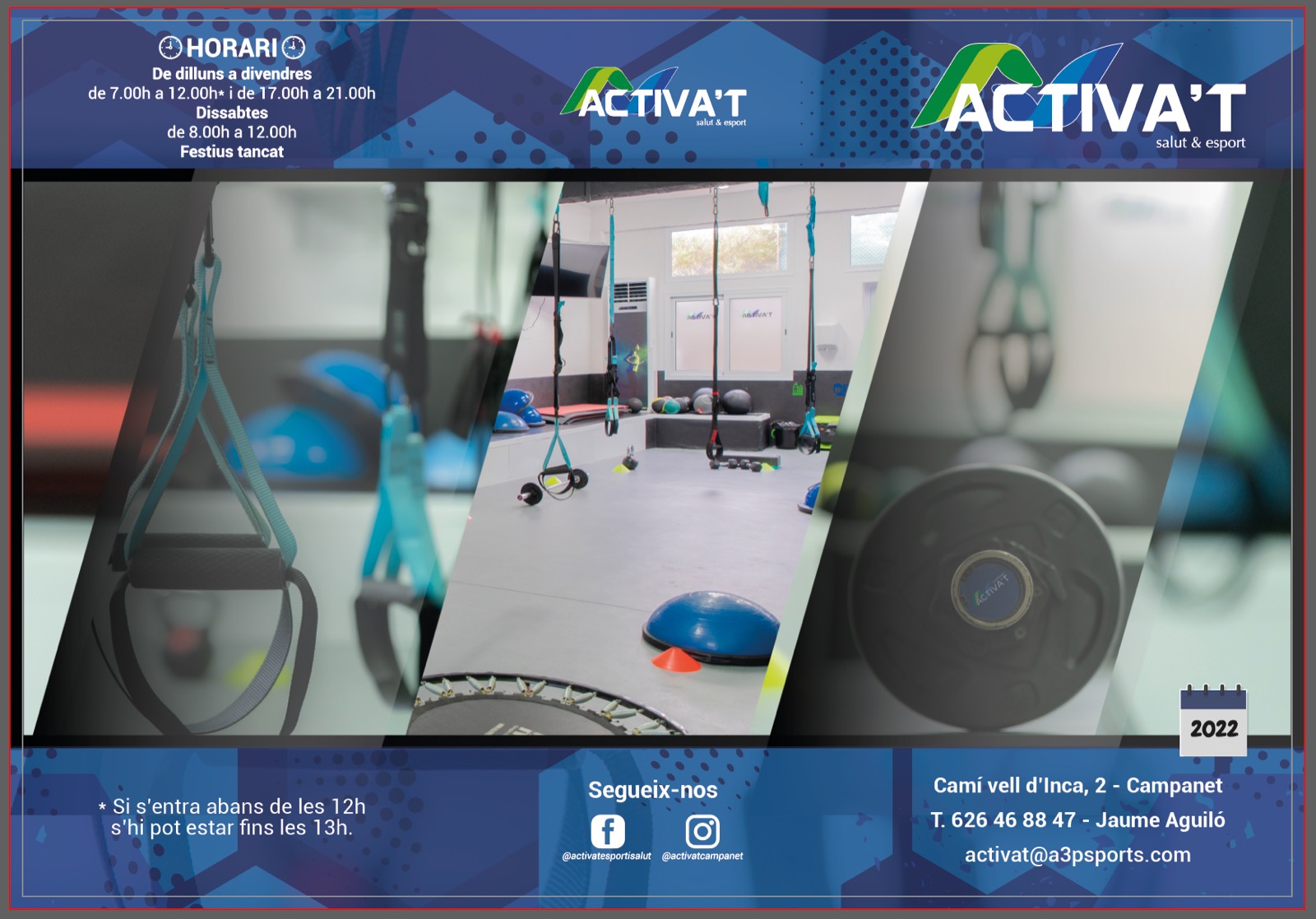 HORARI
De dilluns a divendres
de 7.00h a 12.00h* i de 17.00h a 21.00h
Dissabtes
de 8.00h a 12.00h
Festius tancat

ACTIVA'T
salut & esport

ACTIVA'T
salut & esport

ACTIVA'T

ACTIVA'T

ACTIVA'T

2022

* Si s'entra abans de les 12h s'hi pot estar fins les 13h.

Segueix-nos
@activatesportisalut
@activatcampanet

Camí vell d'Inca, 2 - Campanet
T. 626 46 88 47 - Jaume Aguiló
activat@a3psports.com